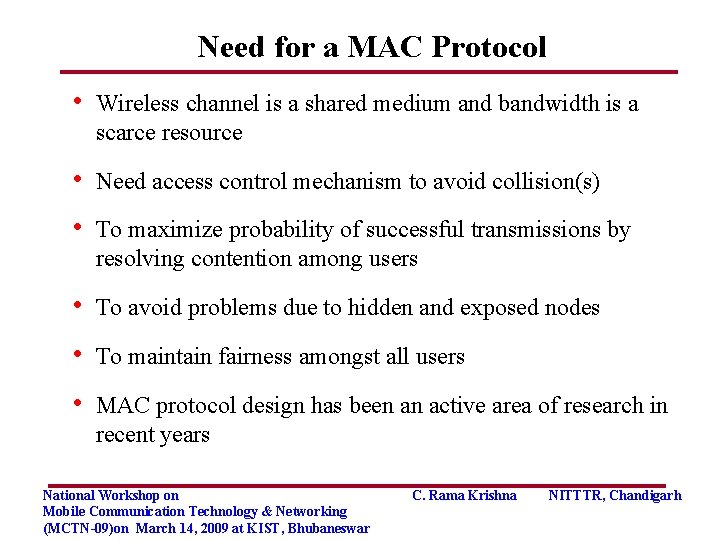 Need for a MAC Protocol

• Wireless channel is a shared medium and bandwidth is a scarce resource

• Need access control mechanism to avoid collision(s)

• To maximize probability of successful transmissions by resolving contention among users

• To avoid problems due to hidden and exposed nodes

• To maintain fairness amongst all users

• MAC protocol design has been an active area of research in recent years

National Workshop on
Mobile Communication Technology & Networking
(MCTN-09)on March 14, 2009 at KIST, Bhubaneswar

C. Rama Krishna

NITTTR, Chandigarh